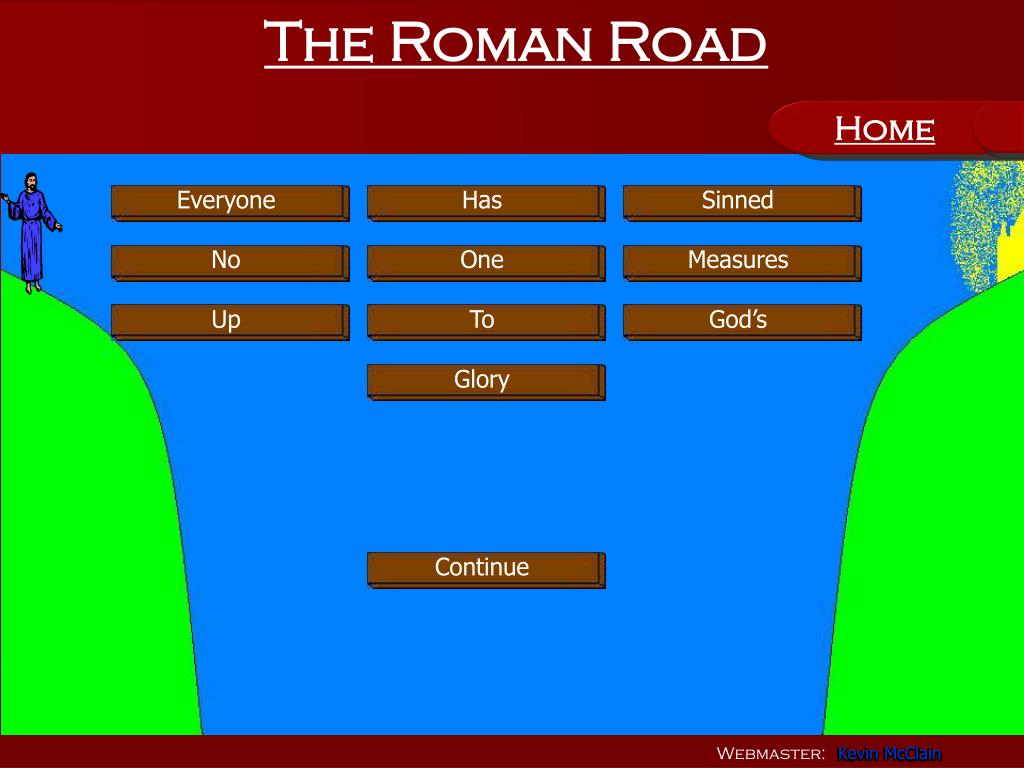 The Roman Road

Home

Everyone

Has

Sinned

No

One

Measures

Up

To

God's

Glory

Continue

Webmaster: Kevin McClain